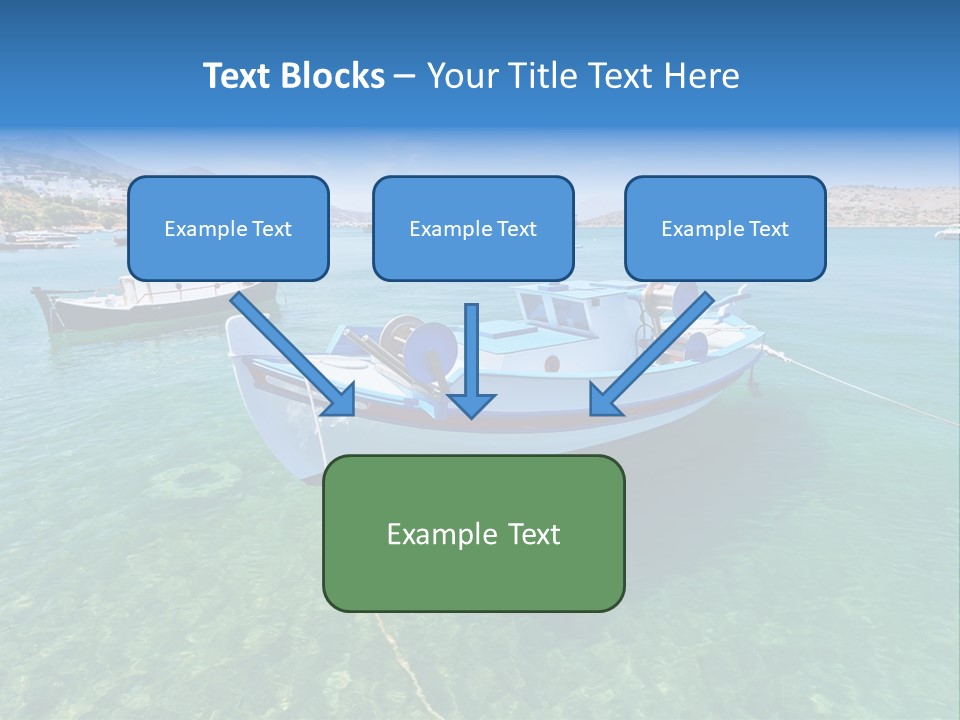 Text Blocks – Your Title Text Here

Example Text

Example Text

Example Text

Example Text